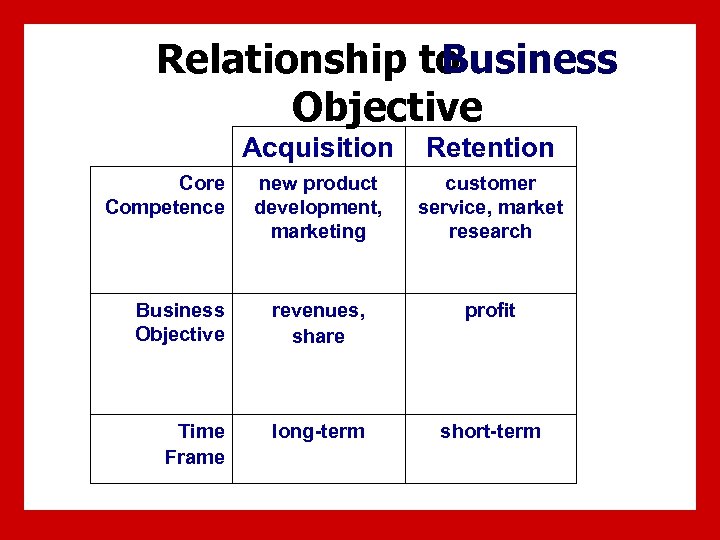 Relationship to Business Objective

| | Acquisition | Retention |
|---|---|---|
| Core Competence | new product development, marketing | customer service, market research |
| Business Objective | revenues, share | profit |
| Time Frame | long-term | short-term |